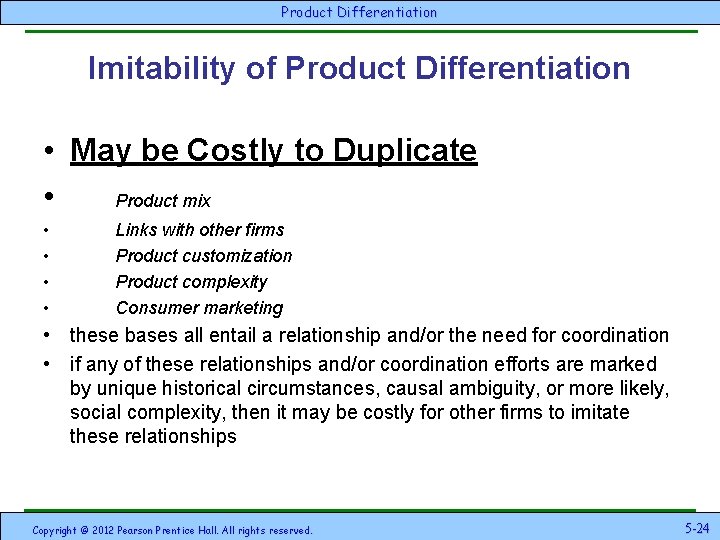 Product Differentiation

Imitability of Product Differentiation

• May be Costly to Duplicate
• Product mix
• Links with other firms
• Product customization
• Product complexity
• Consumer marketing
• these bases all entail a relationship and/or the need for coordination
• if any of these relationships and/or coordination efforts are marked by unique historical circumstances, causal ambiguity, or more likely, social complexity, then it may be costly for other firms to imitate these relationships

Copyright © 2012 Pearson Prentice Hall. All rights reserved.

5-24